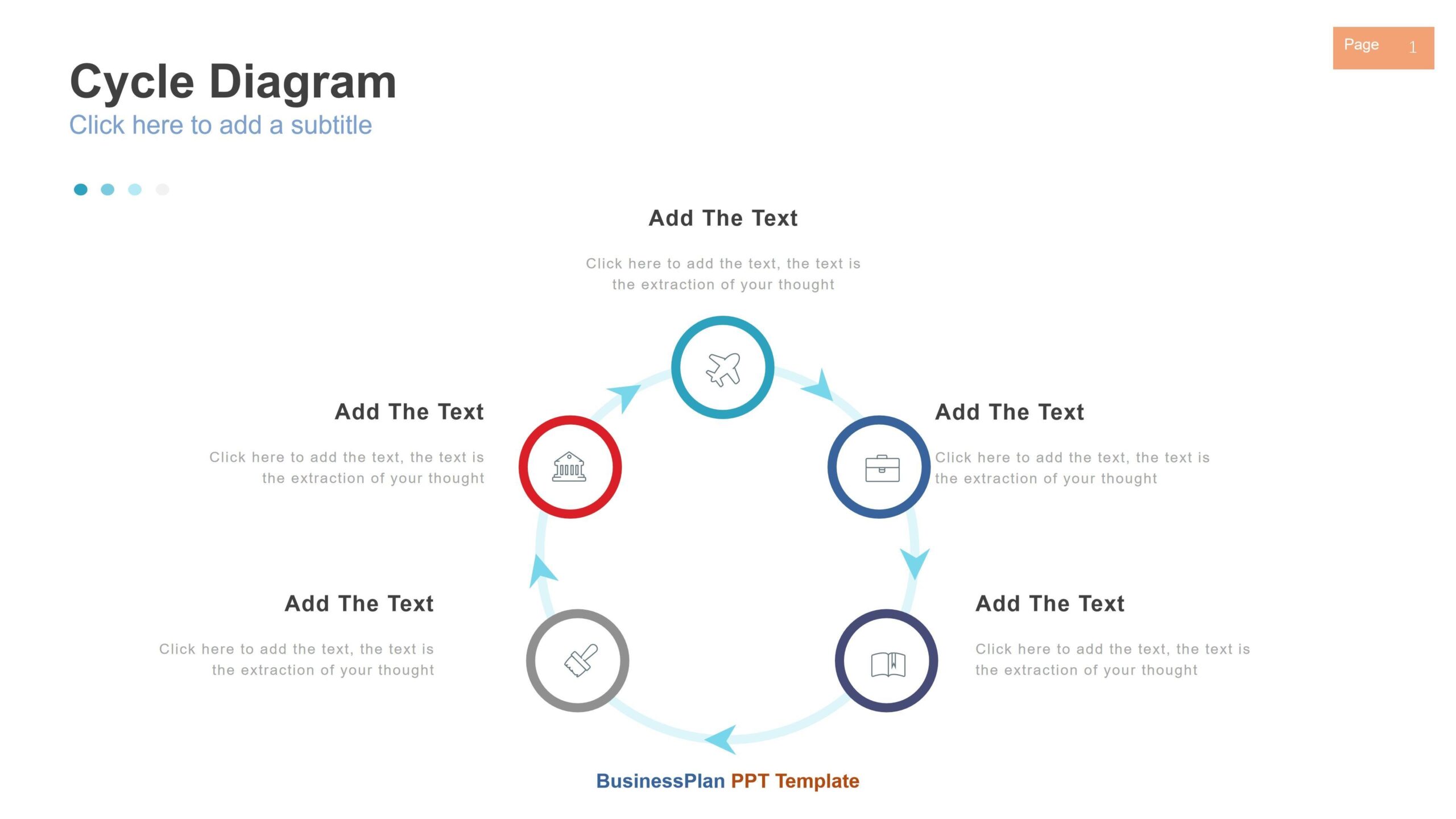 Page 1

Cycle Diagram

Click here to add a subtitle

Add The Text

Click here to add the text, the text is the extraction of your thought

Add The Text

Click here to add the text, the text is the extraction of your thought

Add The Text

Click here to add the text, the text is the extraction of your thought

Add The Text

Click here to add the text, the text is the extraction of your thought

Add The Text

Click here to add the text, the text is the extraction of your thought

BusinessPlan PPT Template